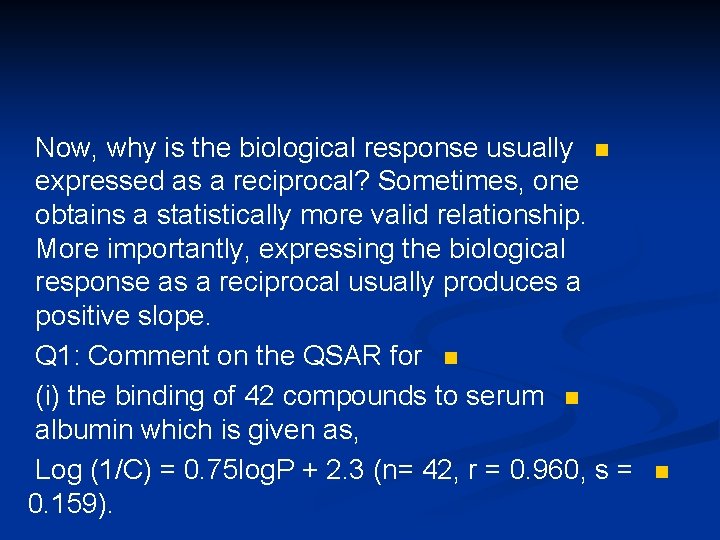 Now, why is the biological response usually expressed as a reciprocal? Sometimes, one obtains a statistically more valid relationship. More importantly, expressing the biological response as a reciprocal usually produces a positive slope.

Q1: Comment on the QSAR for

(i) the binding of 42 compounds to serum albumin which is given as,

Log (1/C) = 0.75logP + 2.3 (n= 42, r = 0.960, s = 0.159).